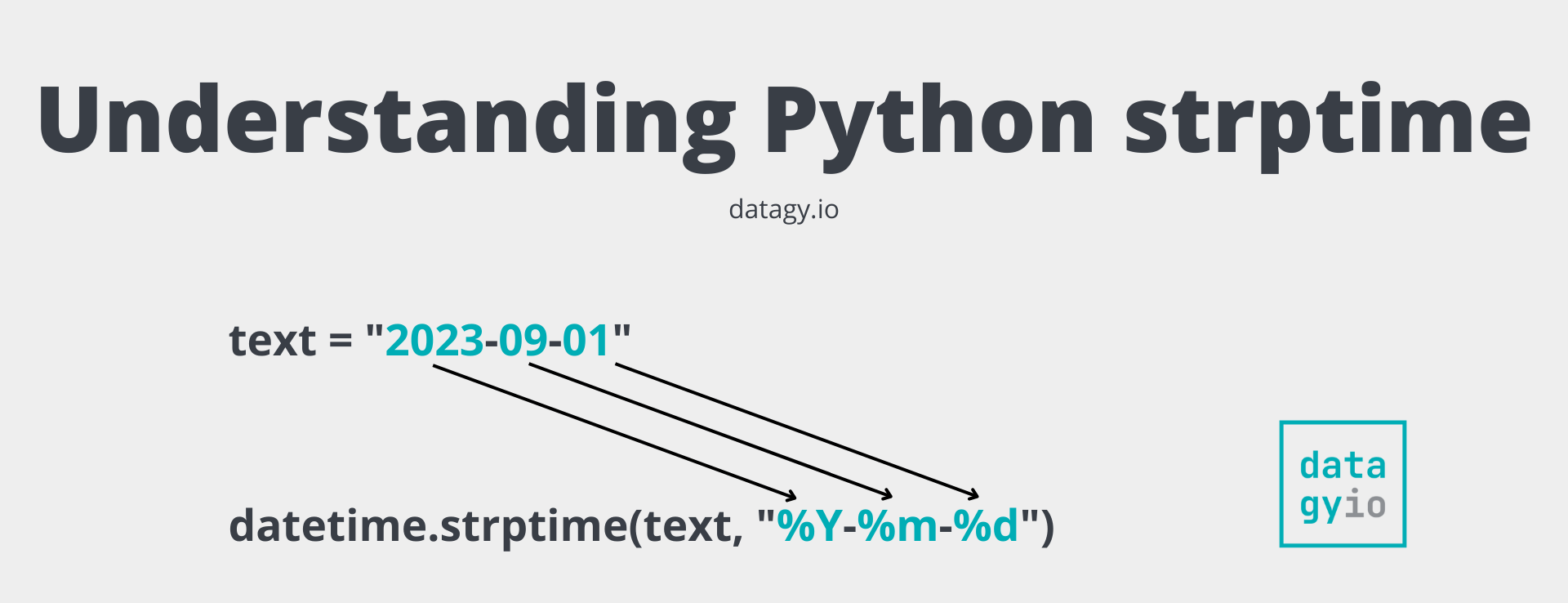 Understanding Python strptime

datagy.io

text = "2023-09-01"

datetime.strptime(text, "%Y-%m-%d")

data
gyio